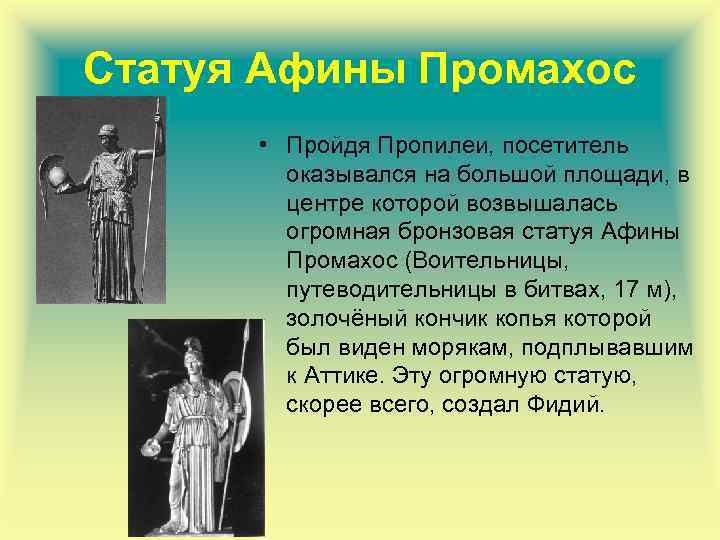 Статуя Афины Промахос

• Пройдя Пропилеи, посетитель оказывался на большой площади, в центре которой возвышалась огромная бронзовая статуя Афины Промахос (Воительницы, путеводительницы в битвах, 17 м), золочёный кончик копья которой был виден морякам, подплывавшим к Аттике. Эту огромную статую, скорее всего, создал Фидий.